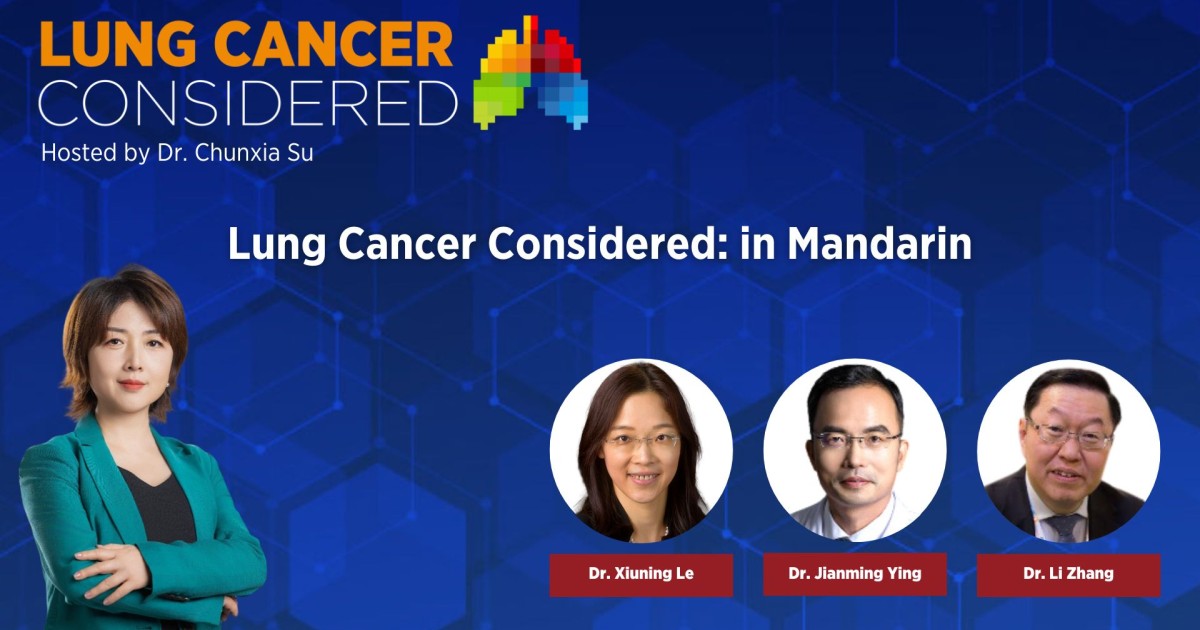 LUNG CANCER CONSIDERED
Hosted by Dr. Chunxia Su

Lung Cancer Considered: in Mandarin

Dr. Xiuning Le
Dr. Jianming Ying
Dr. Li Zhang